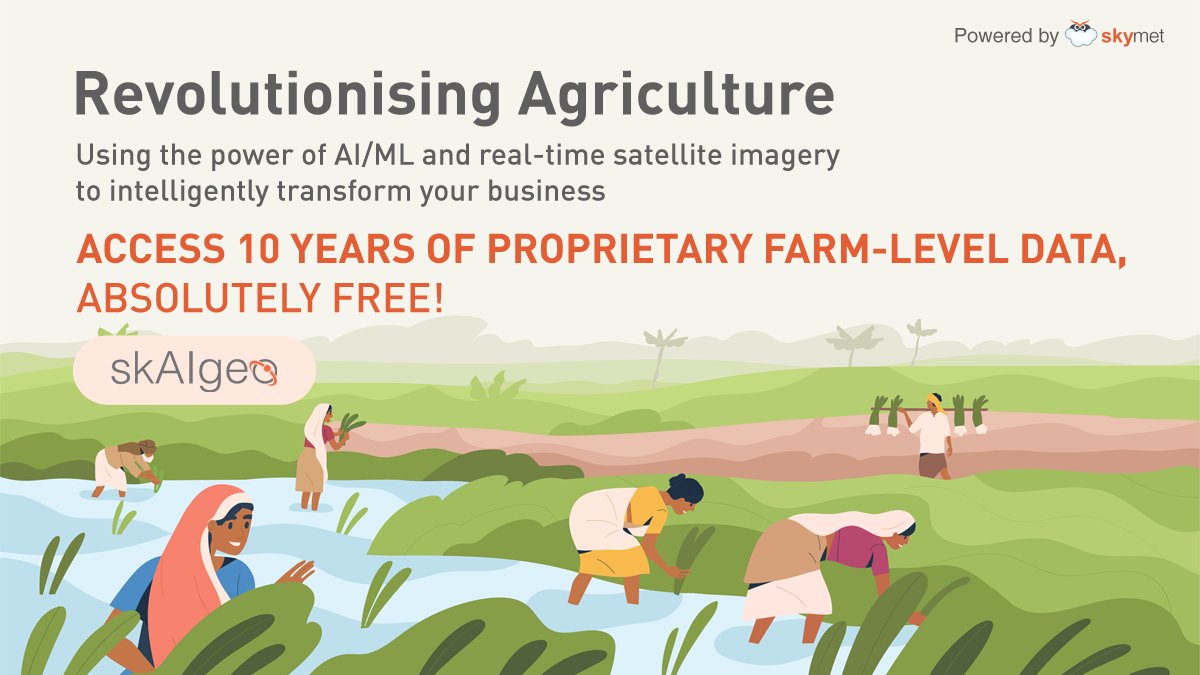 Powered by skymet

Revolutionising Agriculture

Using the power of AI/ML and real-time satellite imagery to intelligently transform your business

ACCESS 10 YEARS OF PROPRIETARY FARM-LEVEL DATA, ABSOLUTELY FREE!

skAIgeo